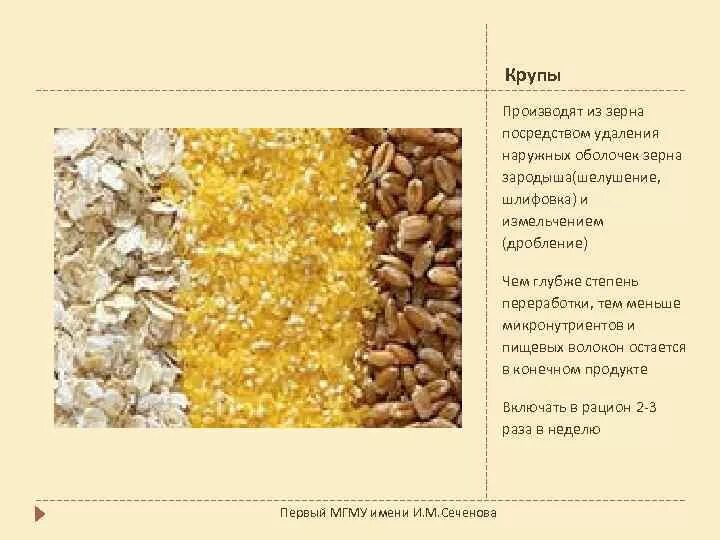 Крупы

Производят из зерна посредством удаления наружных оболочек зерна зародыша(шелушение, шлифовка) и измельчением (дробление)

Чем глубже степень переработки, тем меньше микронутриентов и пищевых волокон остается в конечном продукте

Включать в рацион 2-3 раза в неделю

Первый МГМУ имени И.М.Сеченова